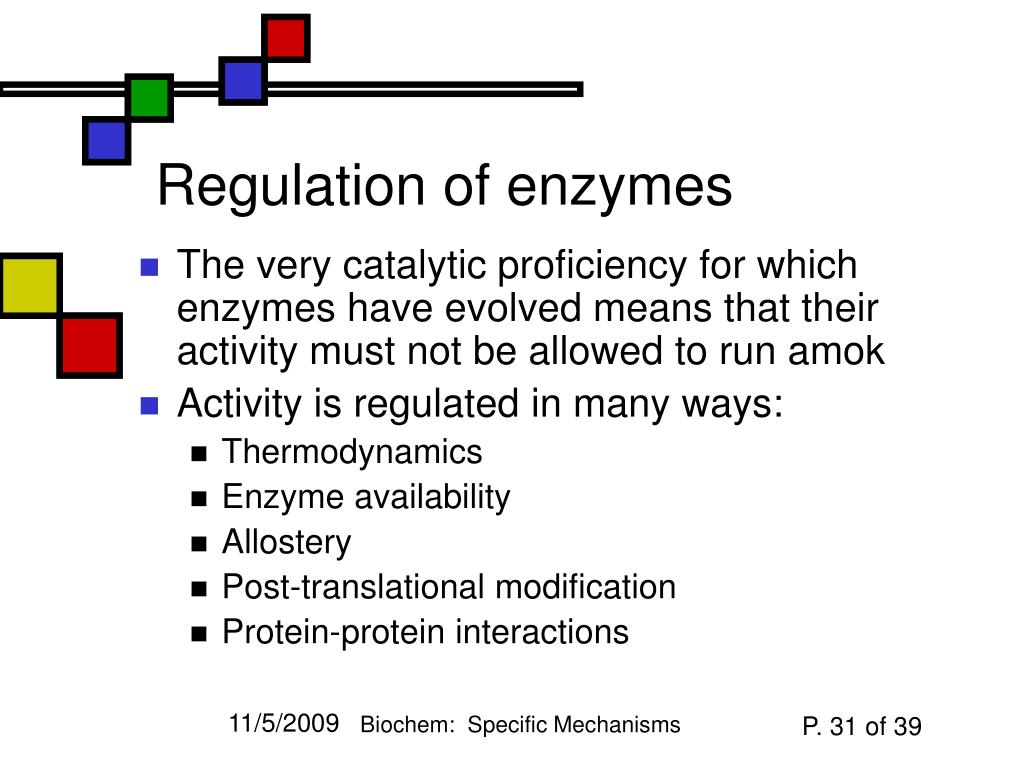 Regulation of enzymes

- The very catalytic proficiency for which enzymes have evolved means that their activity must not be allowed to run amok
- Activity is regulated in many ways:
  - Thermodynamics
  - Enzyme availability
  - Allostery
  - Post-translational modification
  - Protein-protein interactions

11/5/2009 Biochem: Specific Mechanisms P. 31 of 39